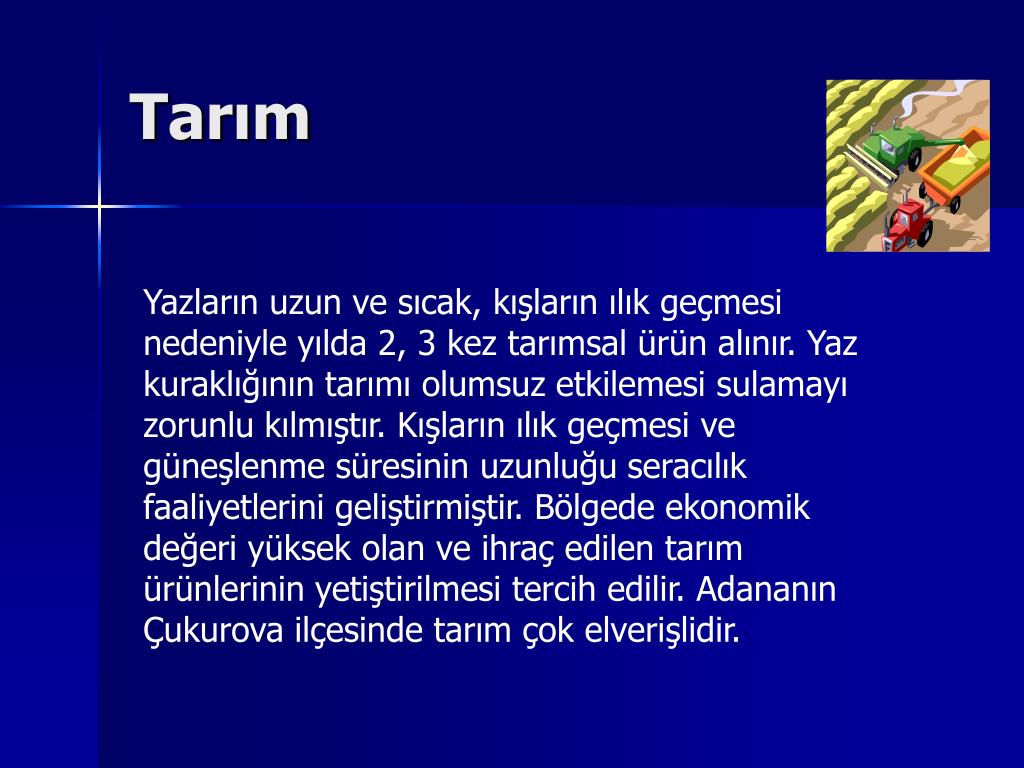 Tarım

Yazların uzun ve sıcak, kışların ılık geçmesi nedeniyle yılda 2, 3 kez tarımsal ürün alınır. Yaz kuraklığının tarımı olumsuz etkilemesi sulamayı zorunlu kılmıştır. Kışların ılık geçmesi ve güneşlenme süresinin uzunluğu seracılık faaliyetlerini geliştirmiştir. Bölgede ekonomik değeri yüksek olan ve ihraç edilen tarım ürünlerinin yetiştirilmesi tercih edilir. Adananın Çukurova ilçesinde tarım çok elverişlidir.